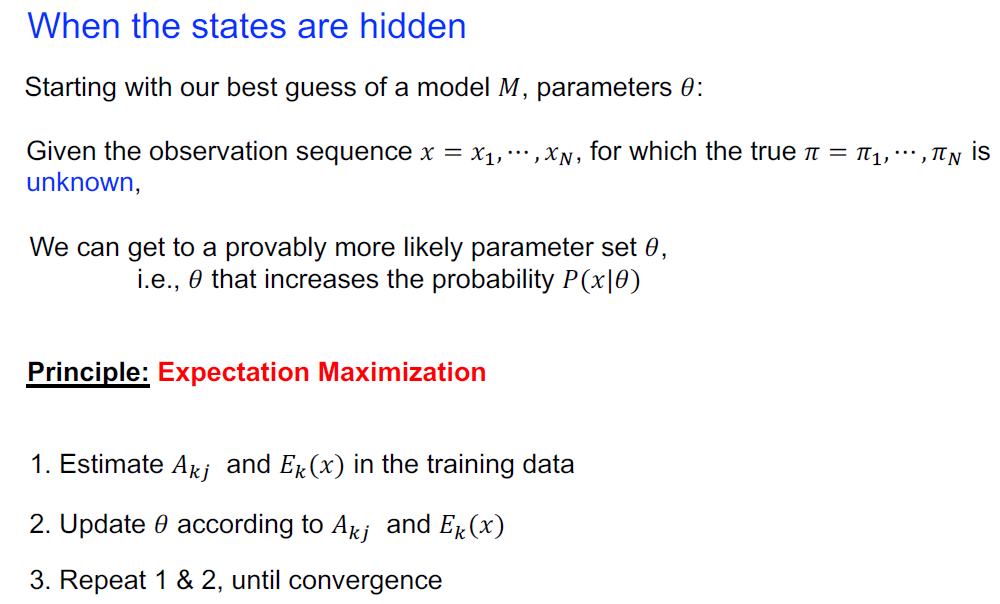 When the states are hidden

Starting with our best guess of a model $M$, parameters $\theta$:

Given the observation sequence $x = x_1, \cdots, x_N$, for which the true $\pi = \pi_1, \cdots, \pi_N$ is unknown,

We can get to a provably more likely parameter set $\theta$,
i.e., $\theta$ that increases the probability $P(x|\theta)$

Principle: Expectation Maximization

1. Estimate $A_{kj}$ and $E_k(x)$ in the training data

2. Update $\theta$ according to $A_{kj}$ and $E_k(x)$

3. Repeat 1 & 2, until convergence